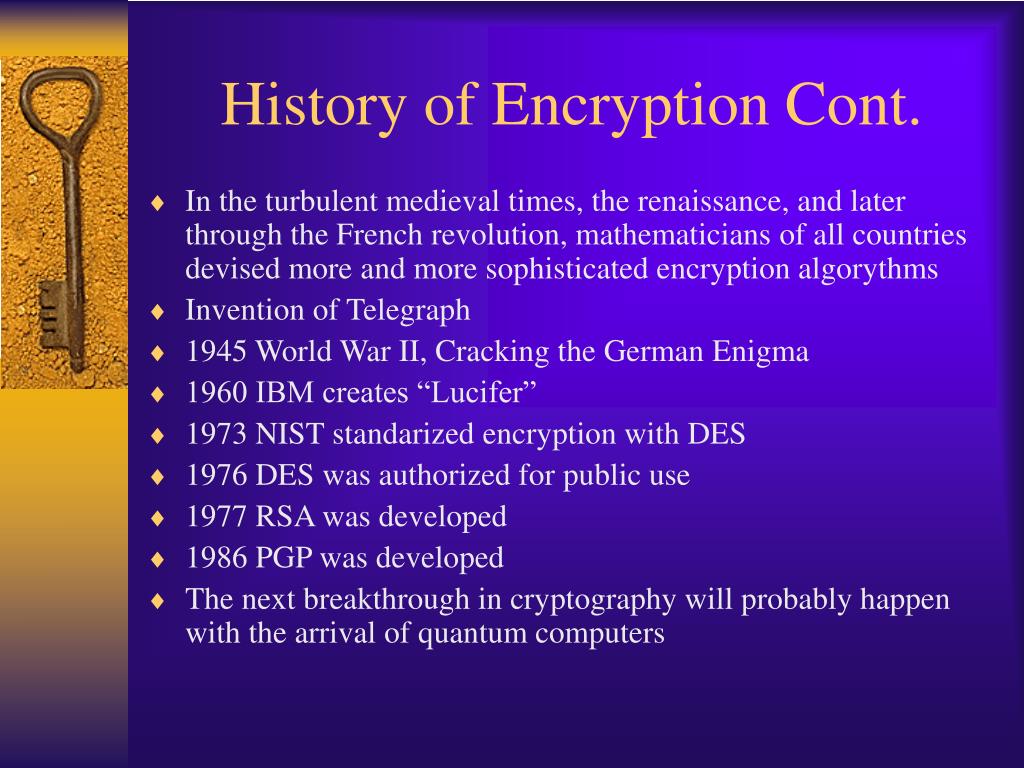 History of Encryption Cont.

♦ In the turbulent medieval times, the renaissance, and later through the French revolution, mathematicians of all countries devised more and more sophisticated encryption algorythms
♦ Invention of Telegraph
♦ 1945 World War II, Cracking the German Enigma
♦ 1960 IBM creates “Lucifer”
♦ 1973 NIST standarized encryption with DES
♦ 1976 DES was authorized for public use
♦ 1977 RSA was developed
♦ 1986 PGP was developed
♦ The next breakthrough in cryptography will probably happen with the arrival of quantum computers